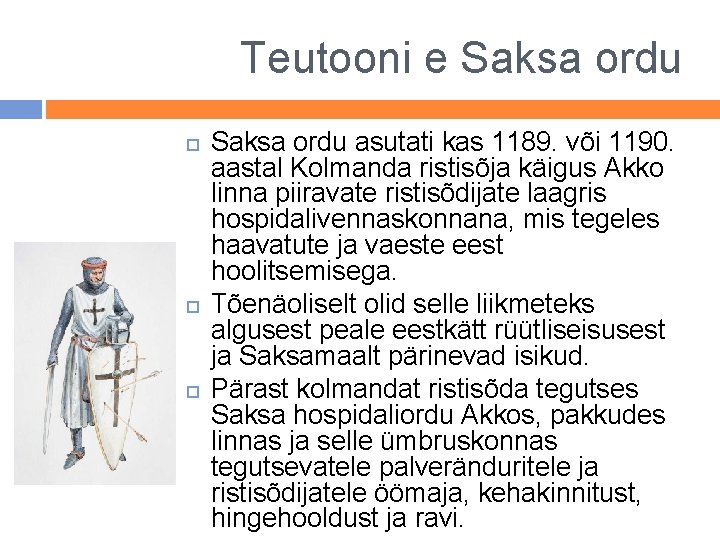 Teutooni e Saksa ordu

Saksa ordu asutati kas 1189. või 1190. aastal Kolmanda ristisõja käigus Akko linna piiravate ristisõdijate laagris hospidalivennaskonnana, mis tegeles haavatute ja vaeste eest hoolitsemisega.

Tõenäoliselt olid selle liikmeteks algusest peale eestkätt rüütliseisusest ja Saksamaalt pärinevad isikud.

Pärast kolmandat ristisõda tegutses Saksa hospidaliordu Akkos, pakkudes linnas ja selle ümbruskonnas tegutsevatele palveränduritele ja ristisõdijatele öömaja, kehakinnitust, hingehooldust ja ravi.